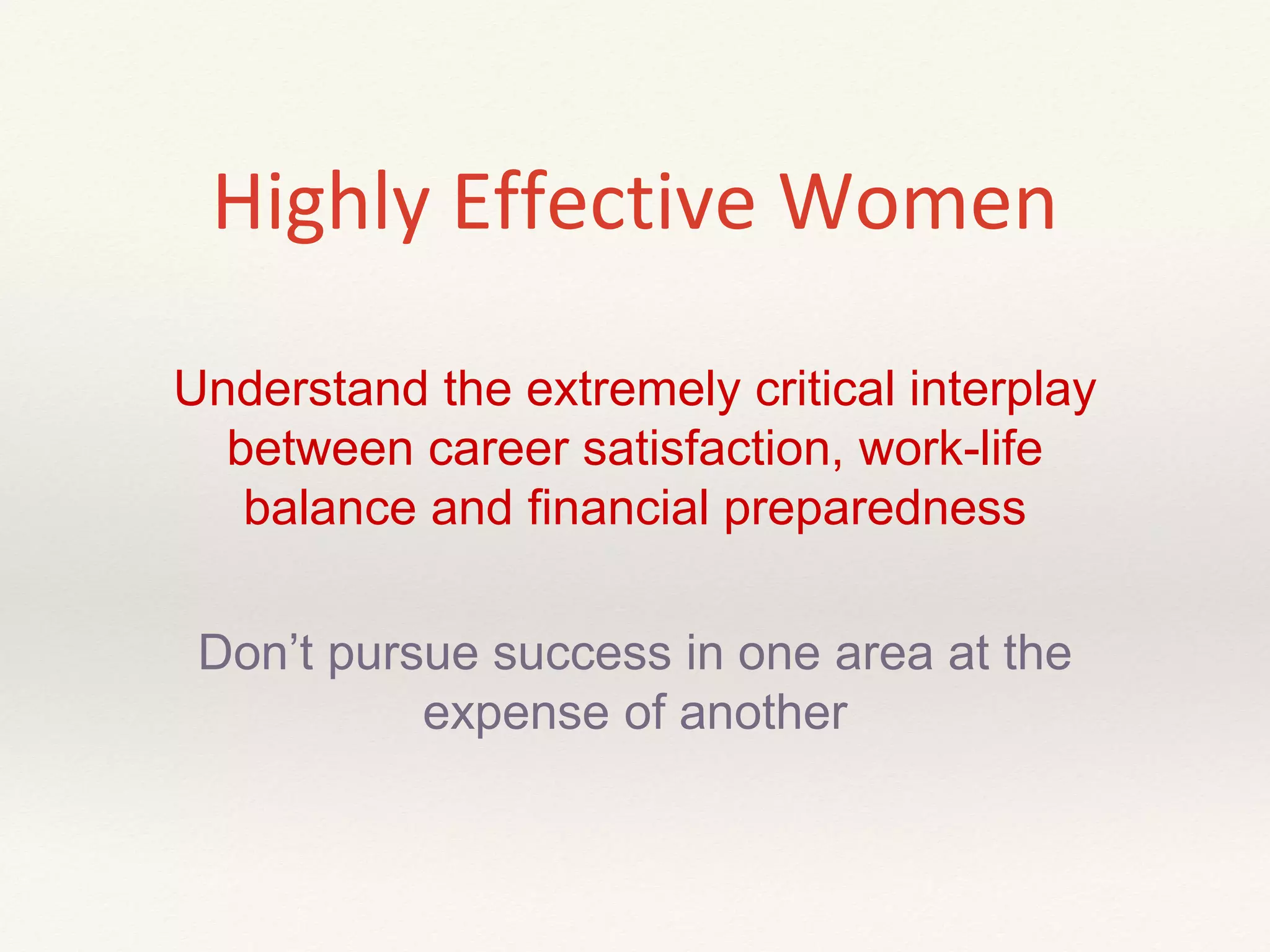 Highly Effective Women

Understand the extremely critical interplay between career satisfaction, work-life balance and financial preparedness

Don’t pursue success in one area at the expense of another